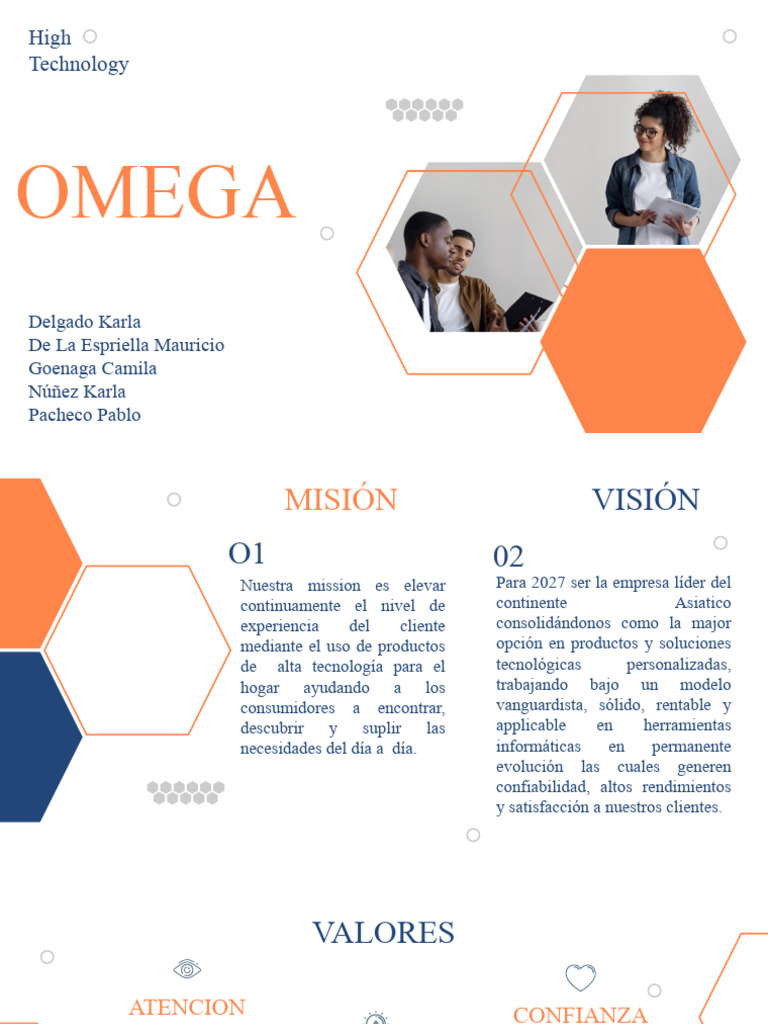 High Technology

OMEGA

Delgado Karla
De La Espriella Mauricio
Goenaga Camila
Núñez Karla
Pacheco Pablo

MISIÓN

O1

Nuestra mission es elevar continuamente el nivel de experiencia del cliente mediante el uso de productos de alta tecnología para el hogar ayudando a los consumidores a encontrar, descubrir y suplir las necesidades del día a día.

VISIÓN

02

Para 2027 ser la empresa líder del continente Asiatico consolidándonos como la major opción en productos y soluciones tecnológicas personalizadas, trabajando bajo un modelo vanguardista, sólido, rentable y applicable en herramientas informáticas en permanente evolución las cuales generen confiabilidad, altos rendimientos y satisfacción a nuestros clientes.

VALORES

ATENCION

CONFIANZA